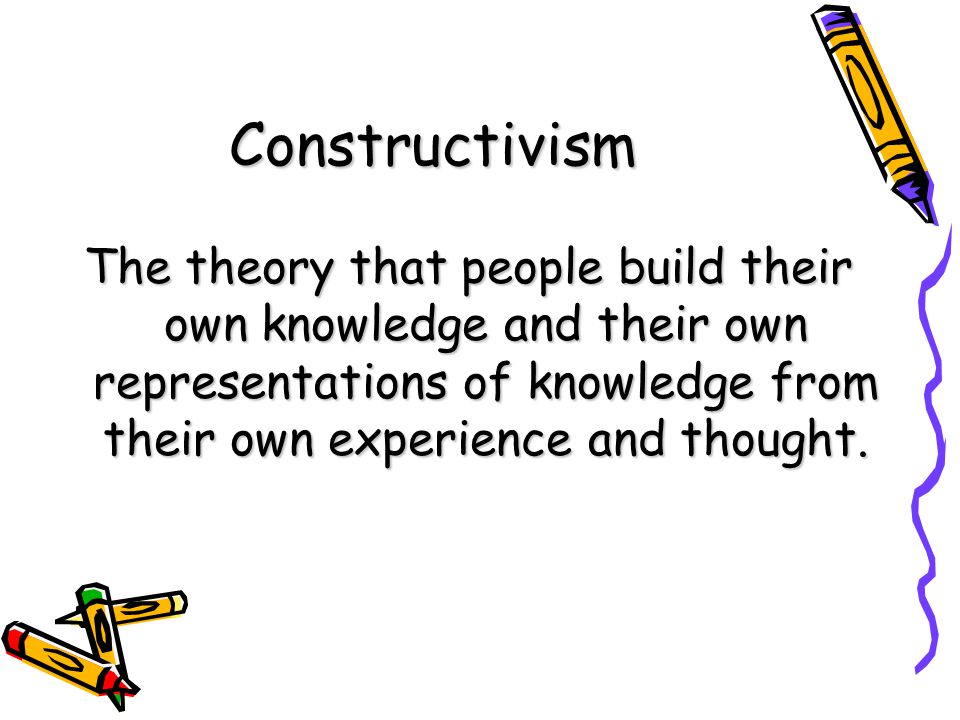 Constructivism

The theory that people build their own knowledge and their own representations of knowledge from their own experience and thought.